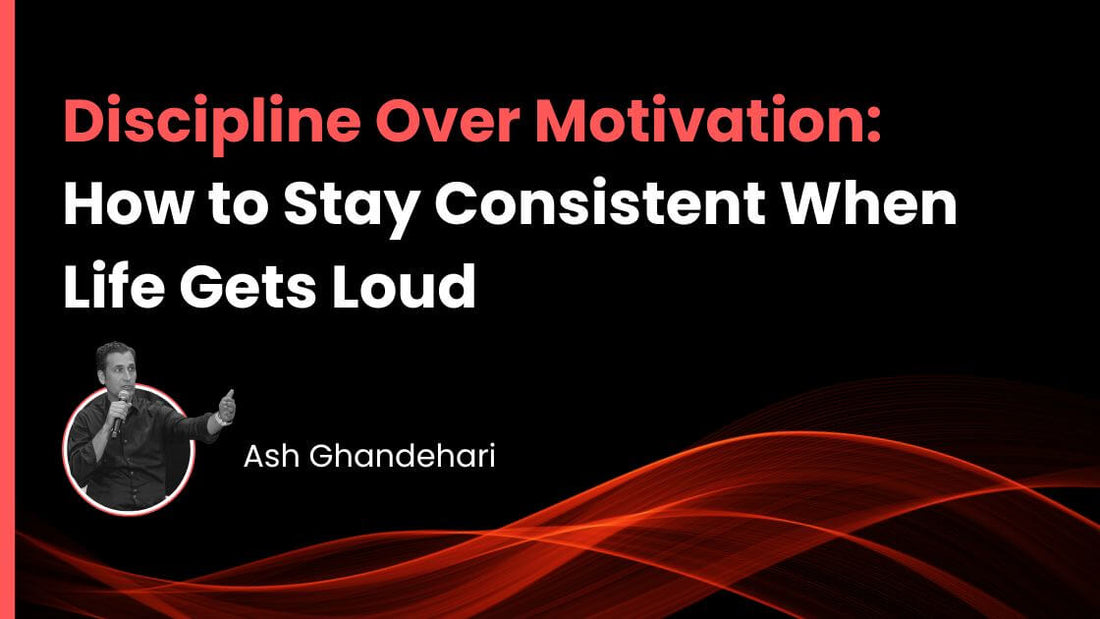 Discipline Over Motivation: How to Stay Consistent When Life Gets Loud

Ash Ghandehari